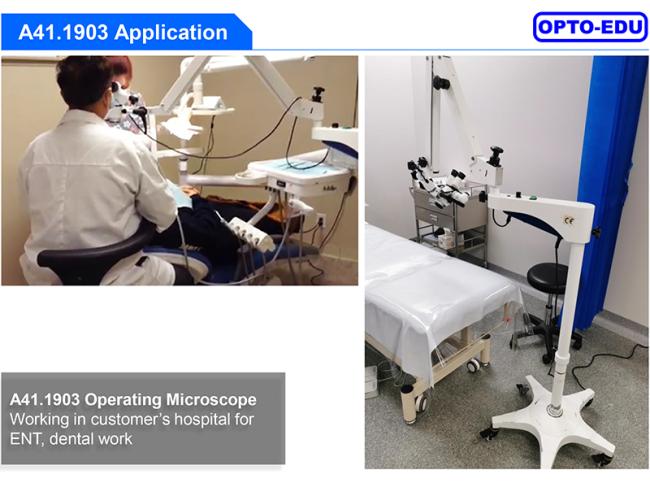 A41.1903 Application

OPTO-EDU

A41.1903 Operating Microscope
Working in customer's hospital for ENT, dental work

CE